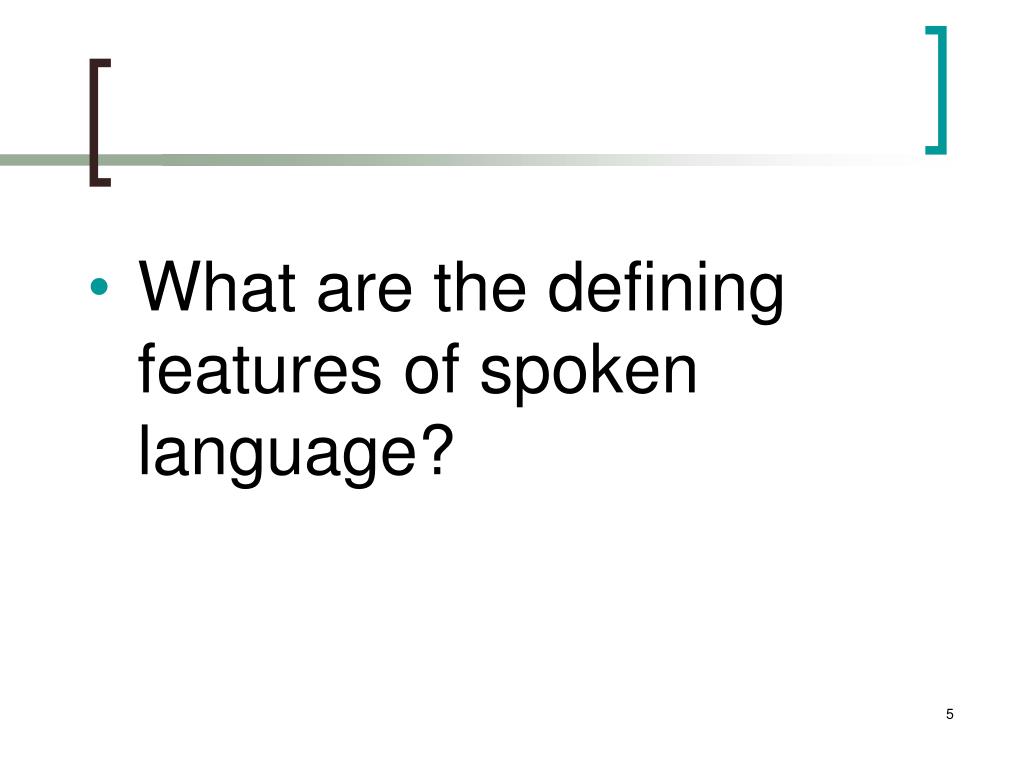 • What are the defining features of spoken language?

5